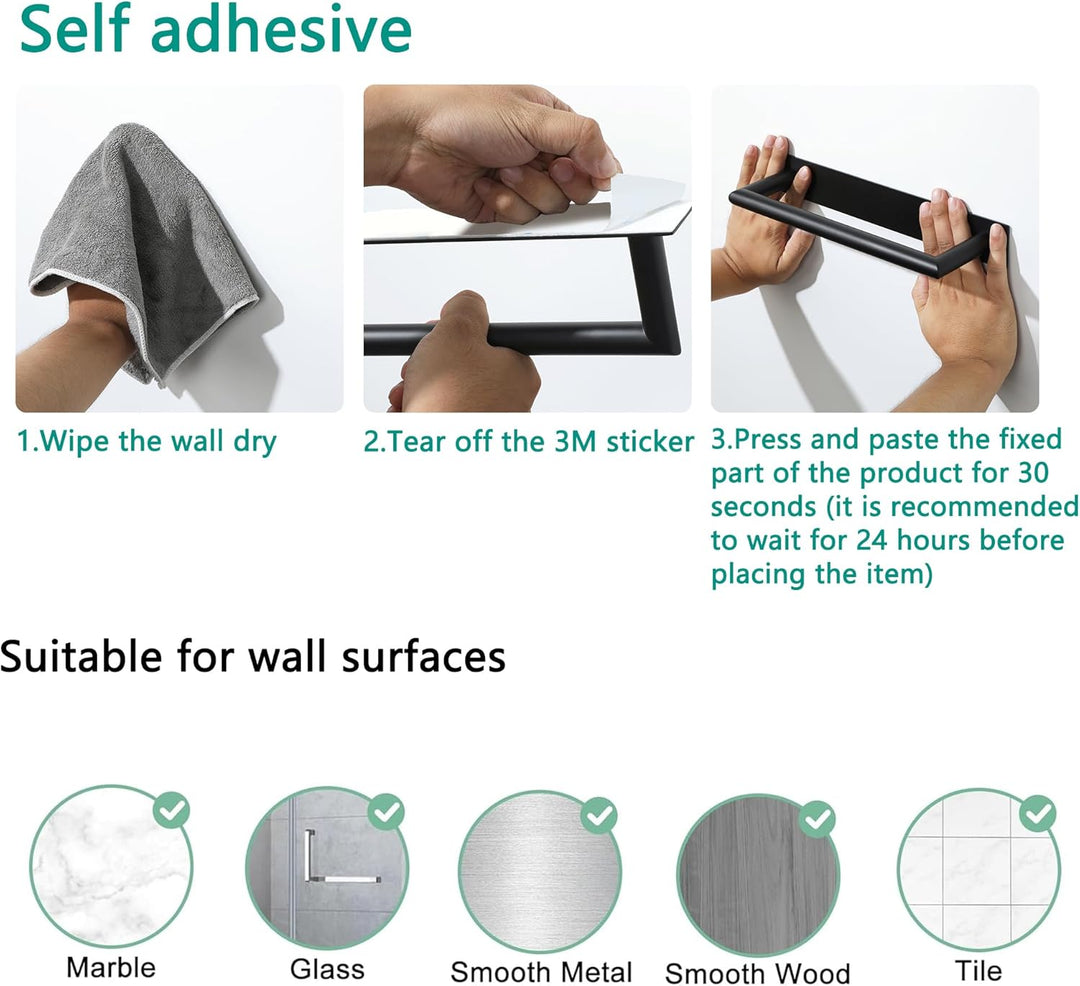 Self adhesive

1.Wipe the wall dry

2.Tear off the 3M sticker

3.Press and paste the fixed part of the product for 30 seconds (it is recommended to wait for 24 hours before placing the item)

Suitable for wall surfaces

Marble

Glass

Smooth Metal

Smooth Wood

Tile